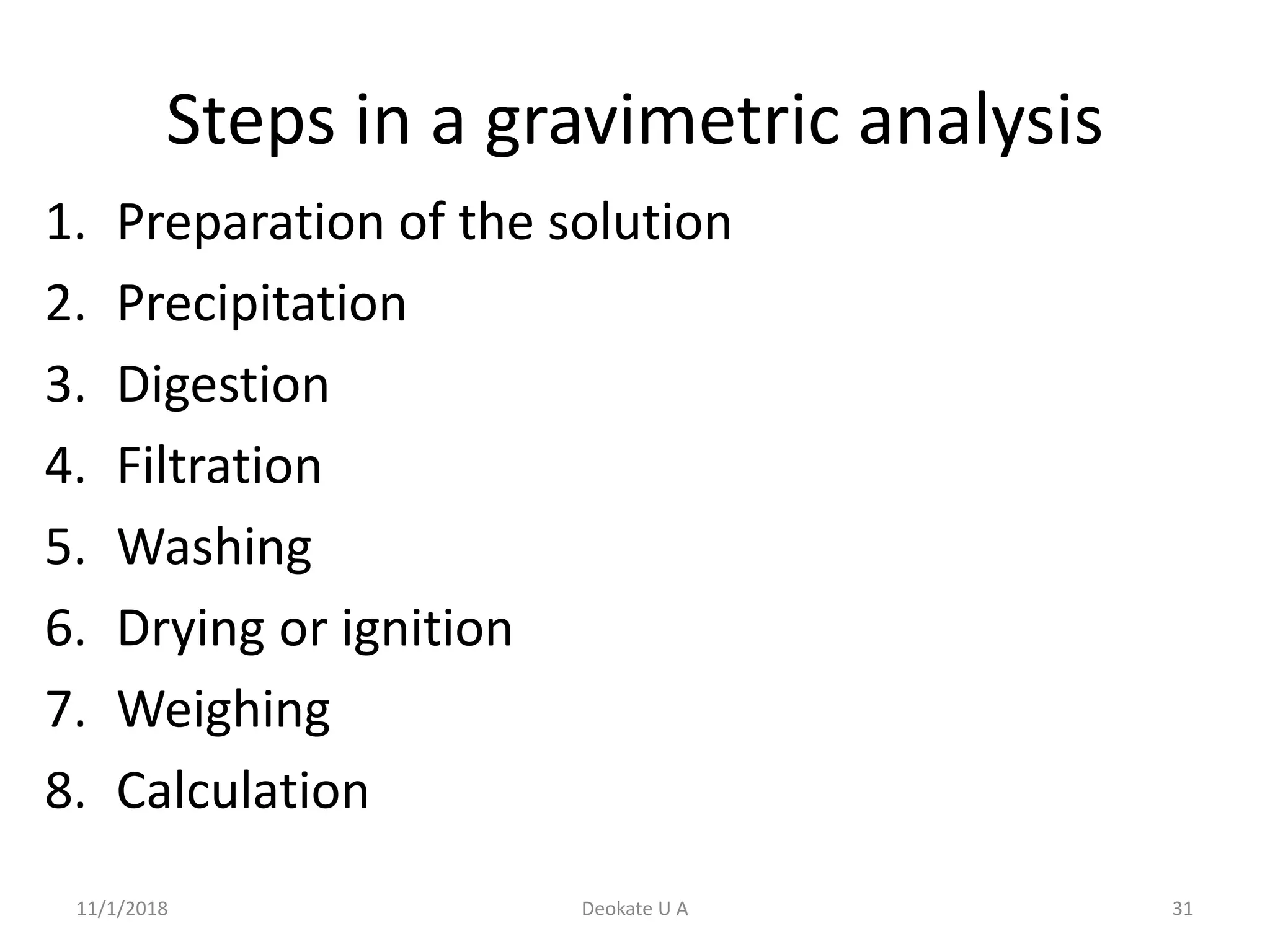 Steps in a gravimetric analysis

1. Preparation of the solution
2. Precipitation
3. Digestion
4. Filtration
5. Washing
6. Drying or ignition
7. Weighing
8. Calculation

11/1/2018

Deokate U A

31